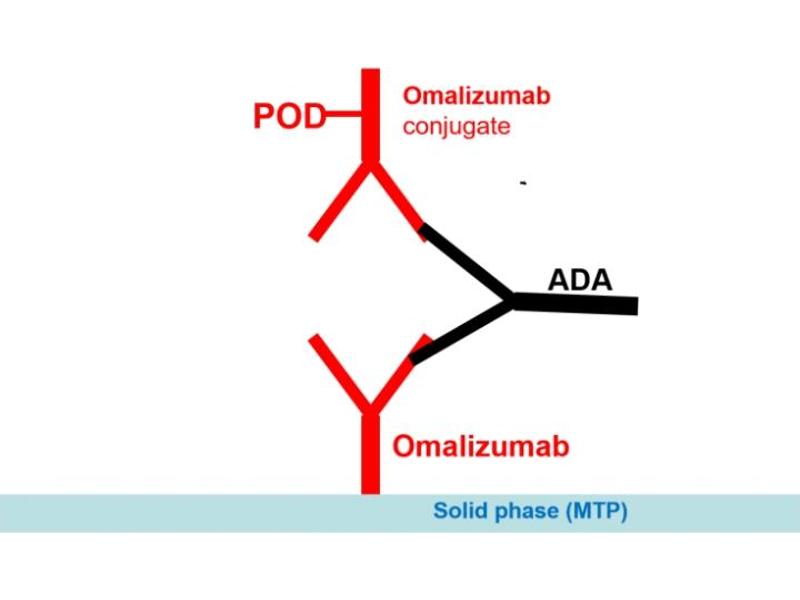 POD

Omalizumab
conjugate

ADA

Omalizumab

Solid phase (MTP)